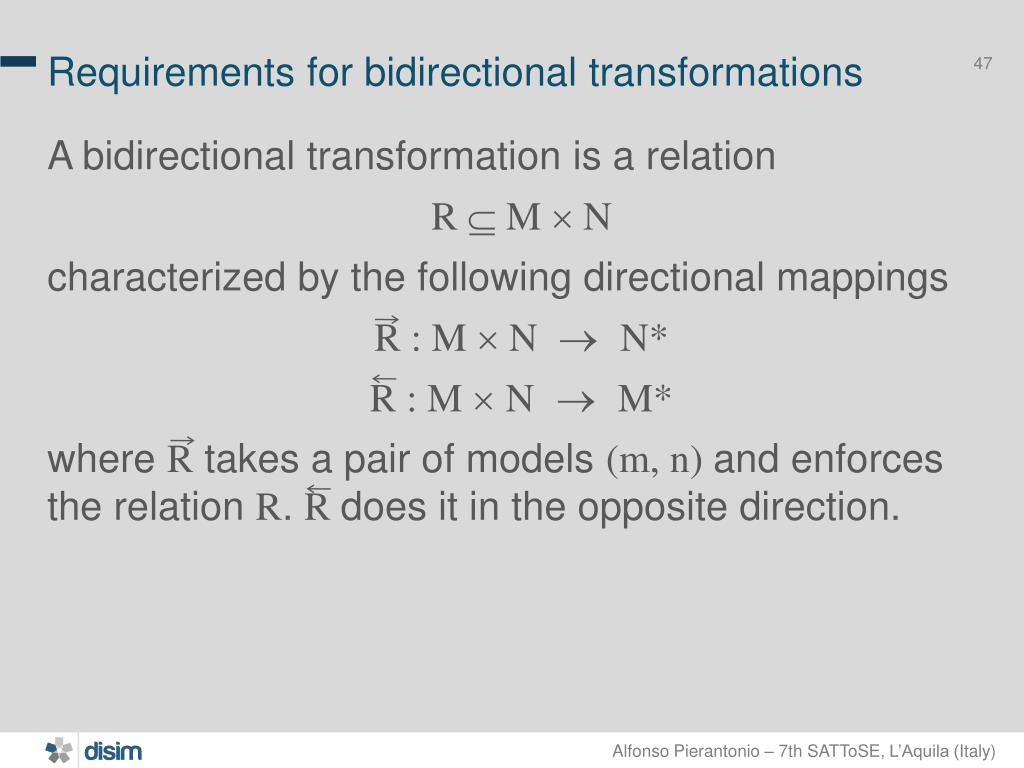 Requirements for bidirectional transformations

47

A bidirectional transformation is a relation

$R \subseteq M \times N$

characterized by the following directional mappings

$\overrightarrow{R} : M \times N \rightarrow N^*$

$\overleftarrow{R} : M \times N \rightarrow M^*$

where $\overrightarrow{R}$ takes a pair of models $(m, n)$ and enforces the relation $R$. $\overleftarrow{R}$ does it in the opposite direction.

disim

Alfonso Pierantonio – 7th SATToSE, L'Aquila (Italy)